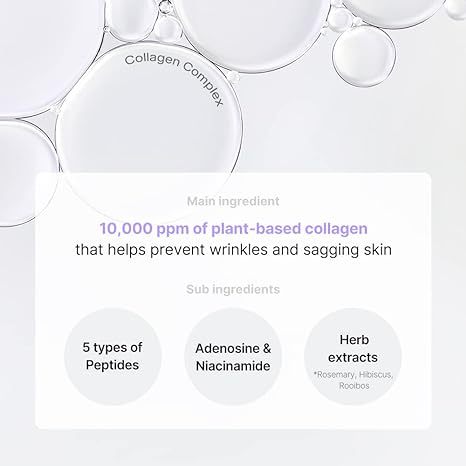 Collagen Complex

Main ingredient

10,000 ppm of plant-based collagen
that helps prevent wrinkles and sagging skin

Sub ingredients

5 types of Peptides

Adenosine & Niacinamide

Herb extracts
*Rosemary, Hibiscus, Rooibos